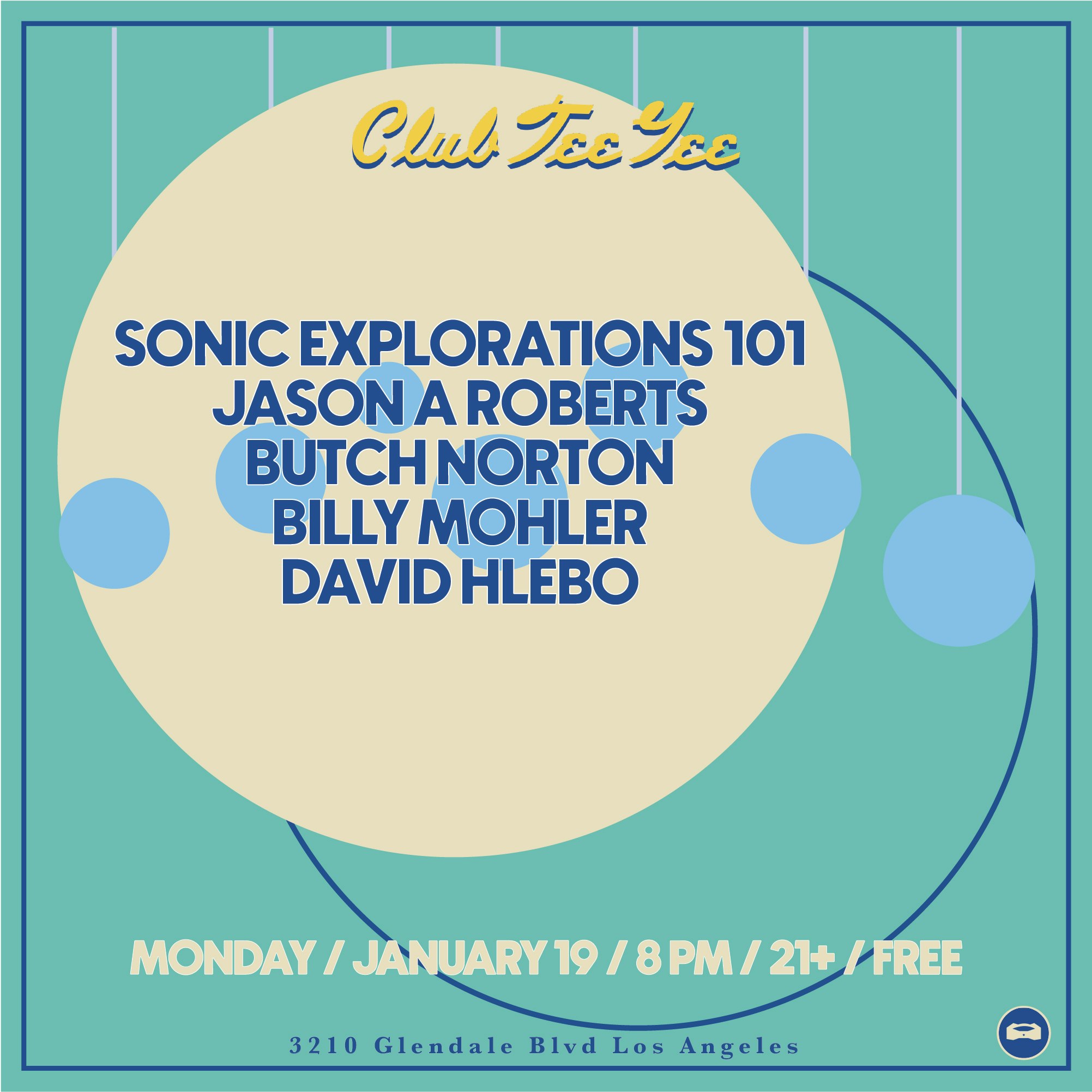 Club Tee Gee

SONIC EXPLORATIONS 101
JASON A ROBERTS
BUTCH NORTON
BILLY MOHLER
DAVID HLEBO

MONDAY / JANUARY 19 / 8 PM / 21+ / FREE

3210 Glendale Blvd Los Angeles